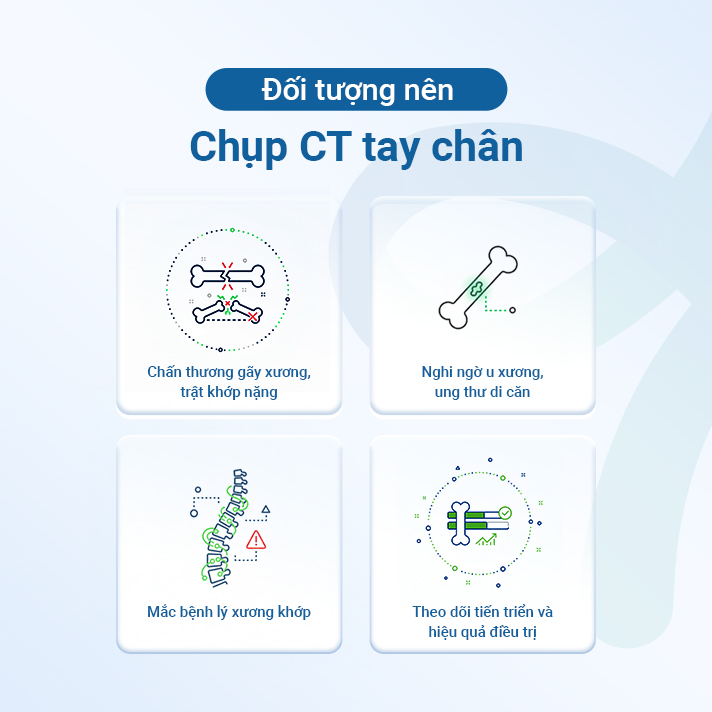 Đối tượng nên

Chụp CT tay chân

Chấn thương gãy xương, trật khớp nặng

Nghi ngờ u xương, ung thư di căn

Mắc bệnh lý xương khớp

Theo dõi tiến triển và hiệu quả điều trị